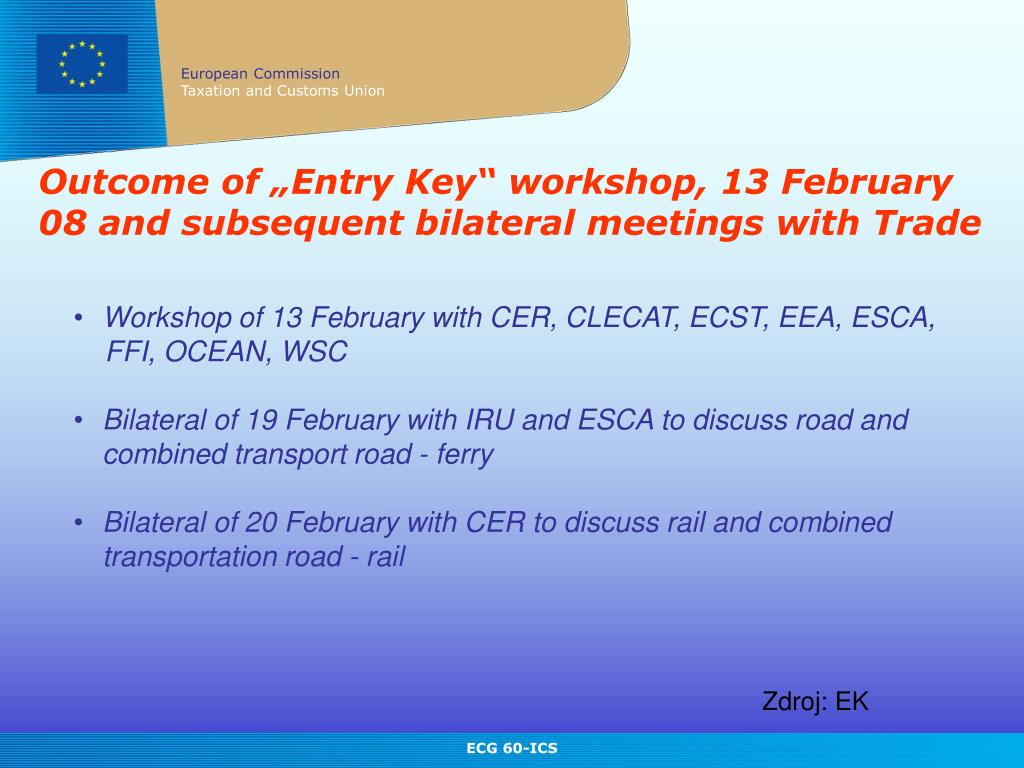 European Commission
Taxation and Customs Union

Outcome of „Entry Key“ workshop, 13 February 08 and subsequent bilateral meetings with Trade

• Workshop of 13 February with CER, CLECAT, ECST, EEA, ESCA, FFI, OCEAN, WSC

• Bilateral of 19 February with IRU and ESCA to discuss road and combined transport road - ferry

• Bilateral of 20 February with CER to discuss rail and combined transportation road - rail

Zdroj: EK

ECG 60-ICS